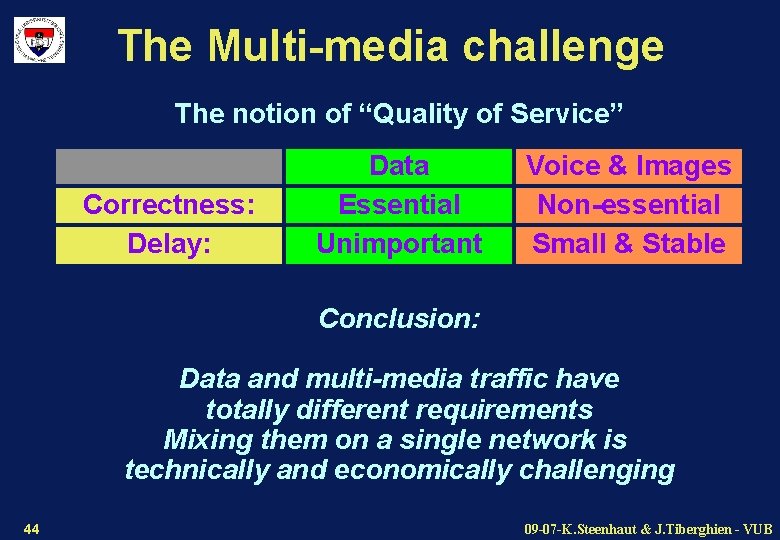 The Multi-media challenge

The notion of “Quality of Service”

| | Data | Voice & Images |
|---|---|---|
| Correctness: | Essential | Non-essential |
| Delay: | Unimportant | Small & Stable |

Conclusion:

Data and multi-media traffic have totally different requirements
Mixing them on a single network is technically and economically challenging

44

09-07-K.Steenhaut & J.Tiberghien - VUB